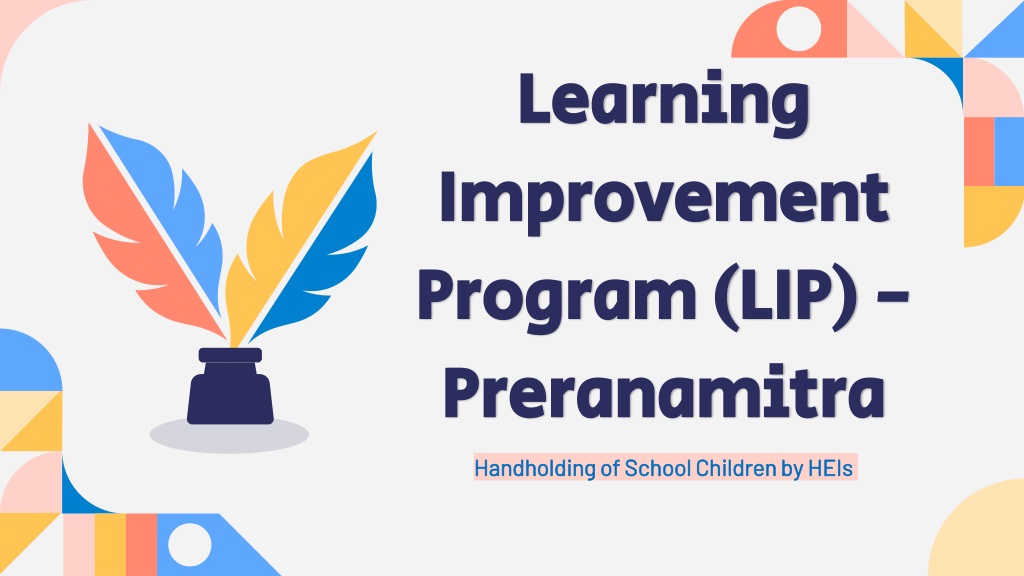 Learning Improvement Program (LIP) - Preranamitra

Handholding of School Children by HEIs